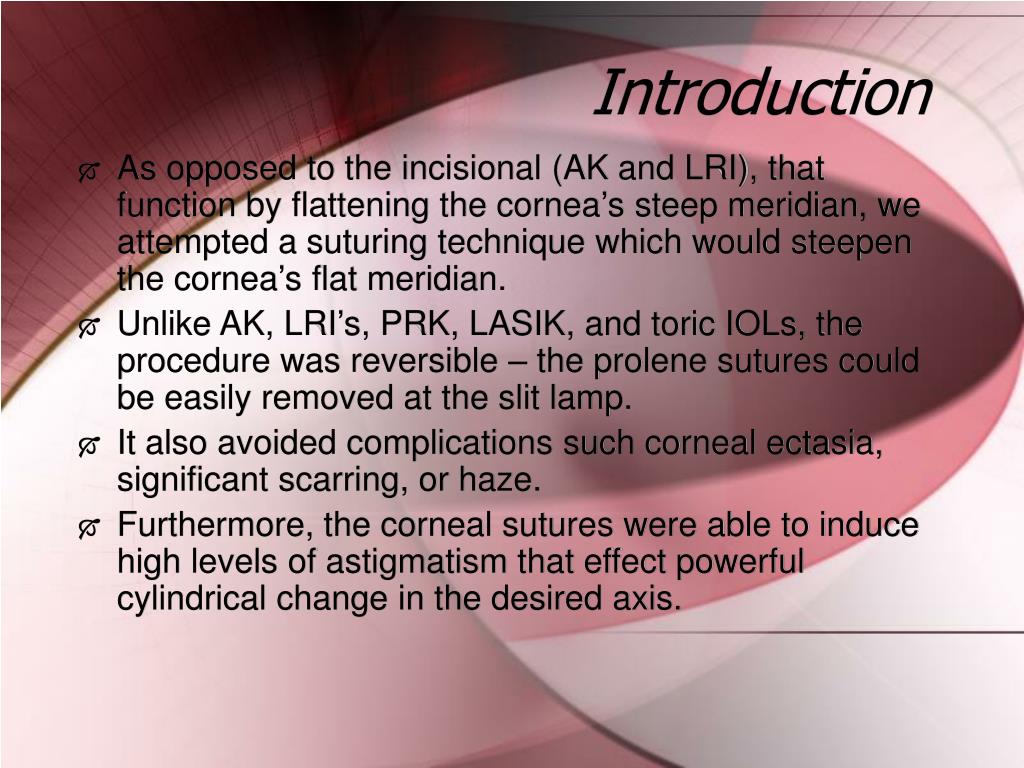 Introduction

As opposed to the incisional (AK and LRI), that function by flattening the cornea’s steep meridian, we attempted a suturing technique which would steepen the cornea’s flat meridian.

Unlike AK, LRI’s, PRK, LASIK, and toric IOLs, the procedure was reversible – the prolene sutures could be easily removed at the slit lamp.

It also avoided complications such corneal ectasia, significant scarring, or haze.

Furthermore, the corneal sutures were able to induce high levels of astigmatism that effect powerful cylindrical change in the desired axis.